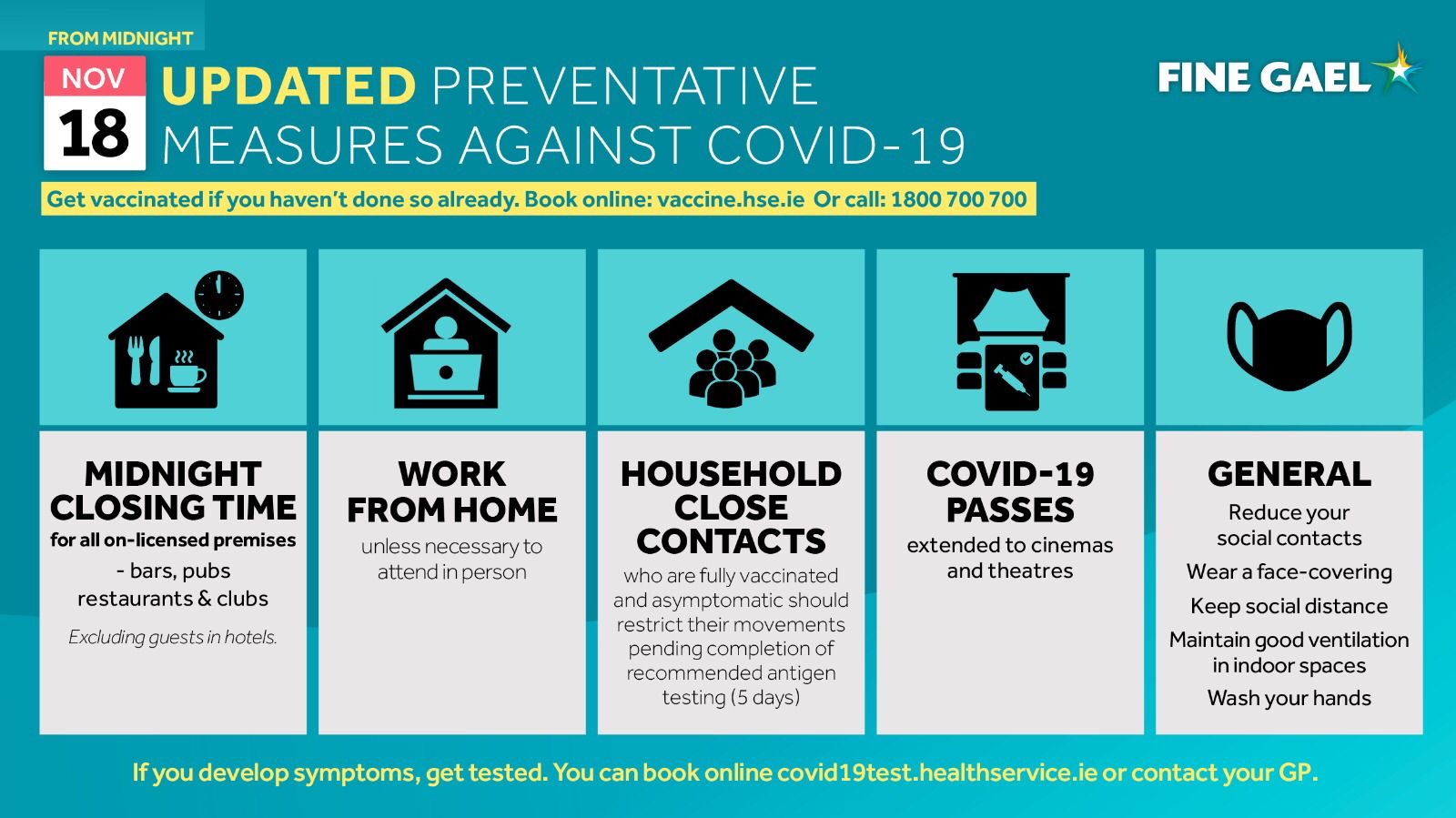 FROM MIDNIGHT

NOV 18

UPDATED PREVENTATIVE MEASURES AGAINST COVID-19

FINE GAEL

Get vaccinated if you haven't done so already. Book online: vaccine.hse.ie Or call: 1800 700 700

MIDNIGHT CLOSING TIME
for all on-licensed premises
- bars, pubs restaurants & clubs
Excluding guests in hotels.

WORK FROM HOME
unless necessary to attend in person

HOUSEHOLD CLOSE CONTACTS
who are fully vaccinated and asymptomatic should restrict their movements pending completion of recommended antigen testing (5 days)

COVID-19 PASSES
extended to cinemas and theatres

GENERAL
Reduce your social contacts
Wear a face-covering
Keep social distance
Maintain good ventilation in indoor spaces
Wash your hands

If you develop symptoms, get tested. You can book online covid19test.healthservice.ie or contact your GP.